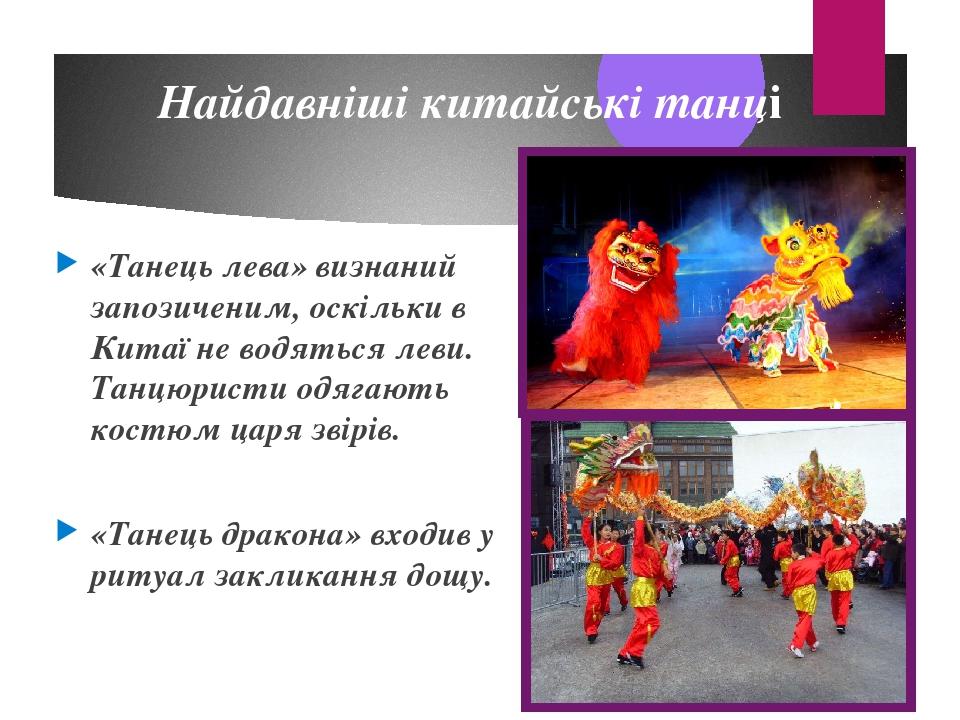 Найдавніші китайські танці

«Танець лева» визнаний запозиченим, оскільки в Китаї не водяться леви. Танцюристи одягають костюм царя звірів.

«Танець дракона» входив у ритуал закликання дощу.